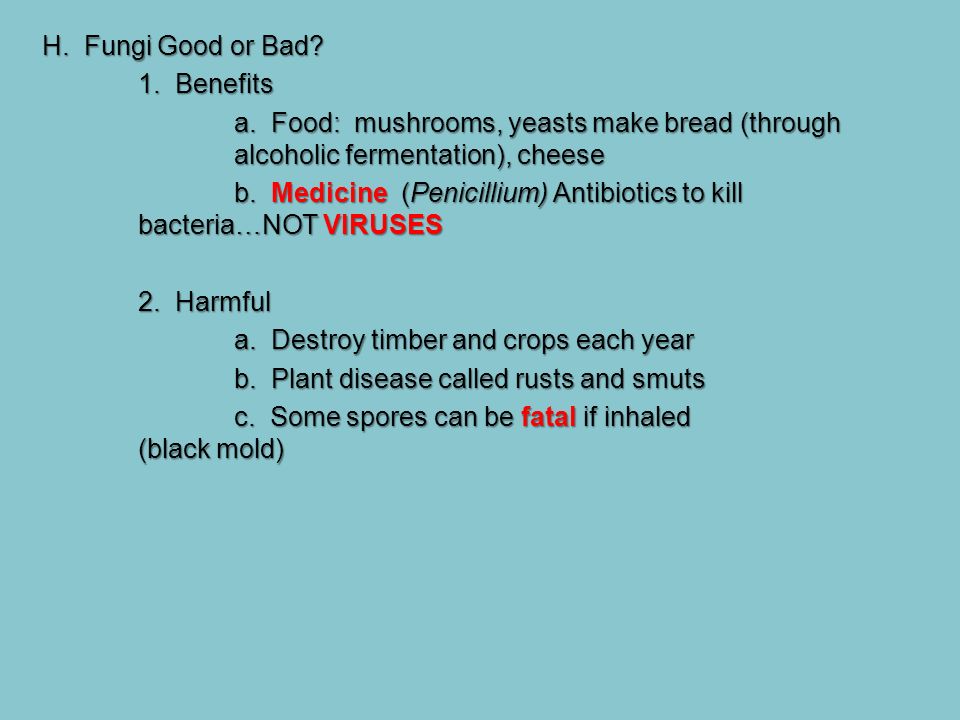 H. Fungi Good or Bad?

1. Benefits

a. Food: mushrooms, yeasts make bread (through alcoholic fermentation), cheese

b. Medicine (Penicillium) Antibiotics to kill bacteria…NOT VIRUSES

2. Harmful

a. Destroy timber and crops each year

b. Plant disease called rusts and smuts

c. Some spores can be fatal if inhaled (black mold)